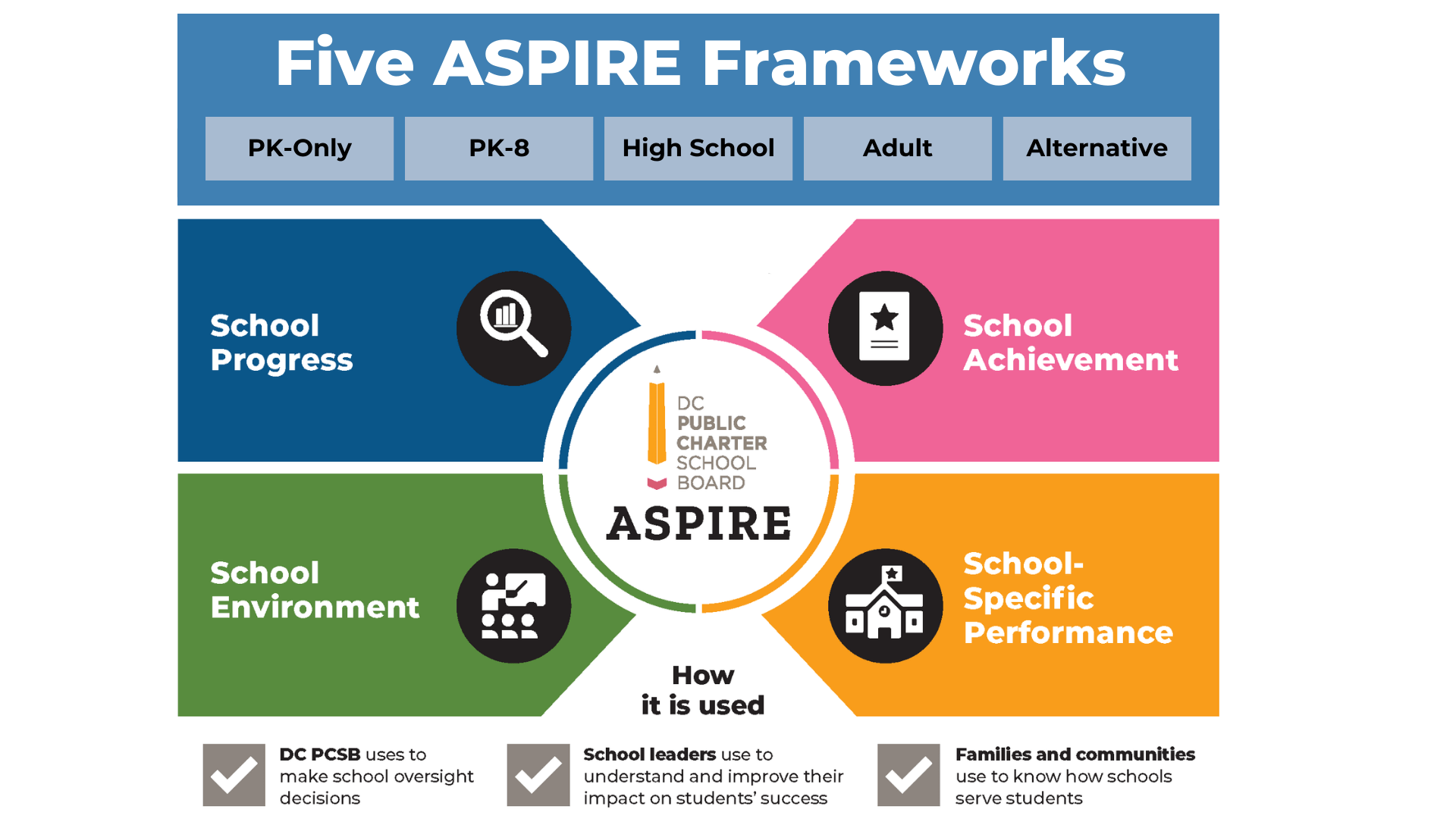 Five ASPIRE Frameworks

PK-Only

PK-8

High School

Adult

Alternative

School Progress

School Achievement

DC PUBLIC CHARTER SCHOOL BOARD

ASPIRE

School Environment

School-Specific Performance

How it is used

DC PCSB uses to make school oversight decisions

School leaders use to understand and improve their impact on students' success

Families and communities use to know how schools serve students